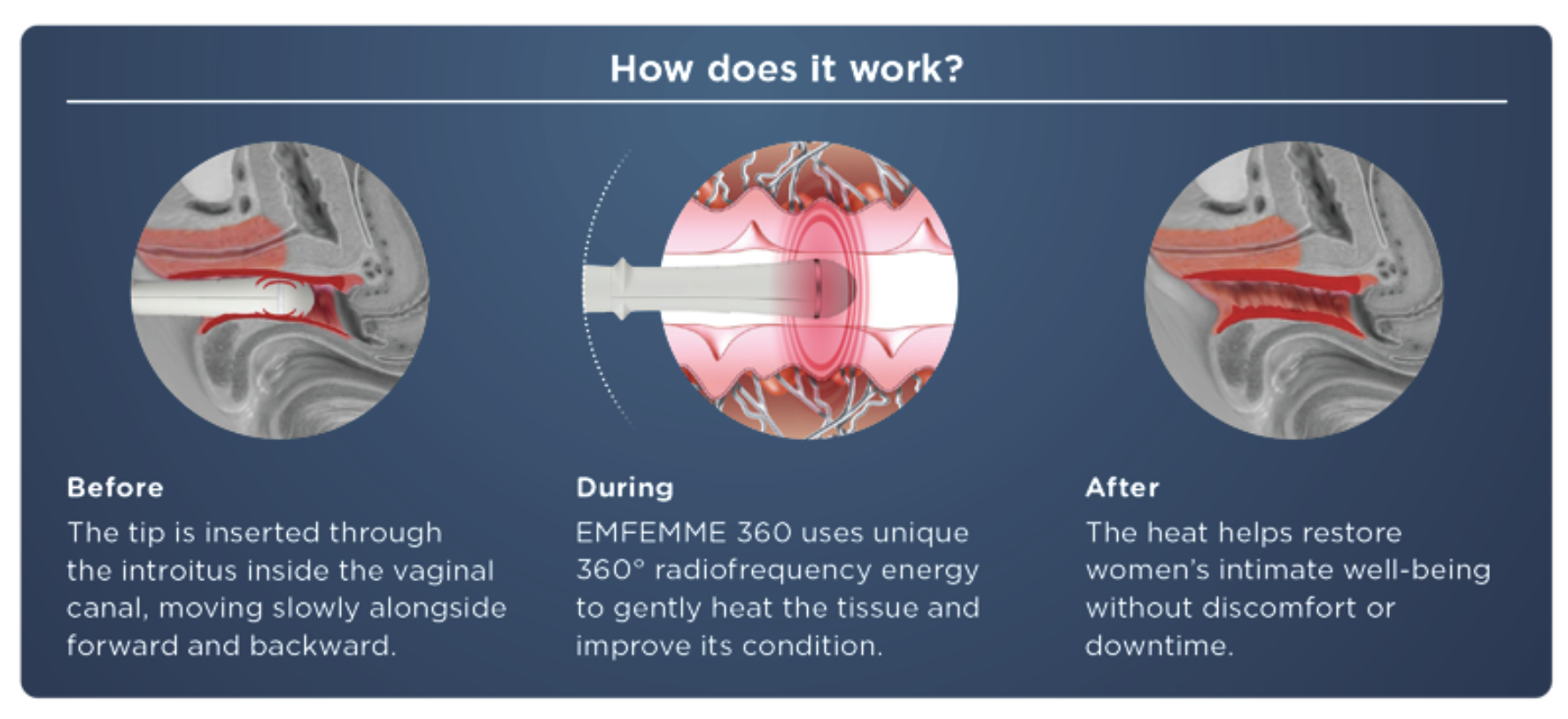 How does it work?

Before
The tip is inserted through the introitus inside the vaginal canal, moving slowly alongside forward and backward.

During
EMFEMME 360 uses unique 360° radiofrequency energy to gently heat the tissue and improve its condition.

After
The heat helps restore women's intimate well-being without discomfort or downtime.